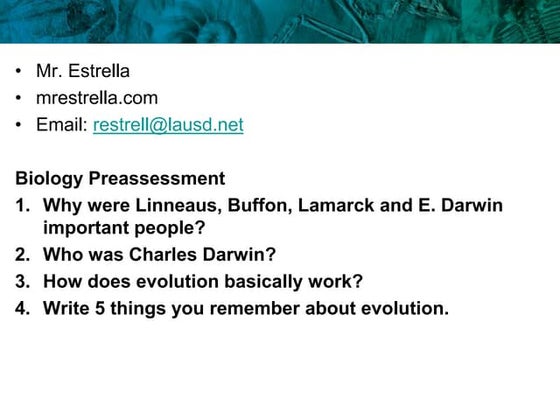 • Mr. Estrella
• mrestrella.com
• Email: restrell@lausd.net

Biology Preassessment
1. Why were Linneaus, Buffon, Lamarck and E. Darwin important people?
2. Who was Charles Darwin?
3. How does evolution basically work?
4. Write 5 things you remember about evolution.